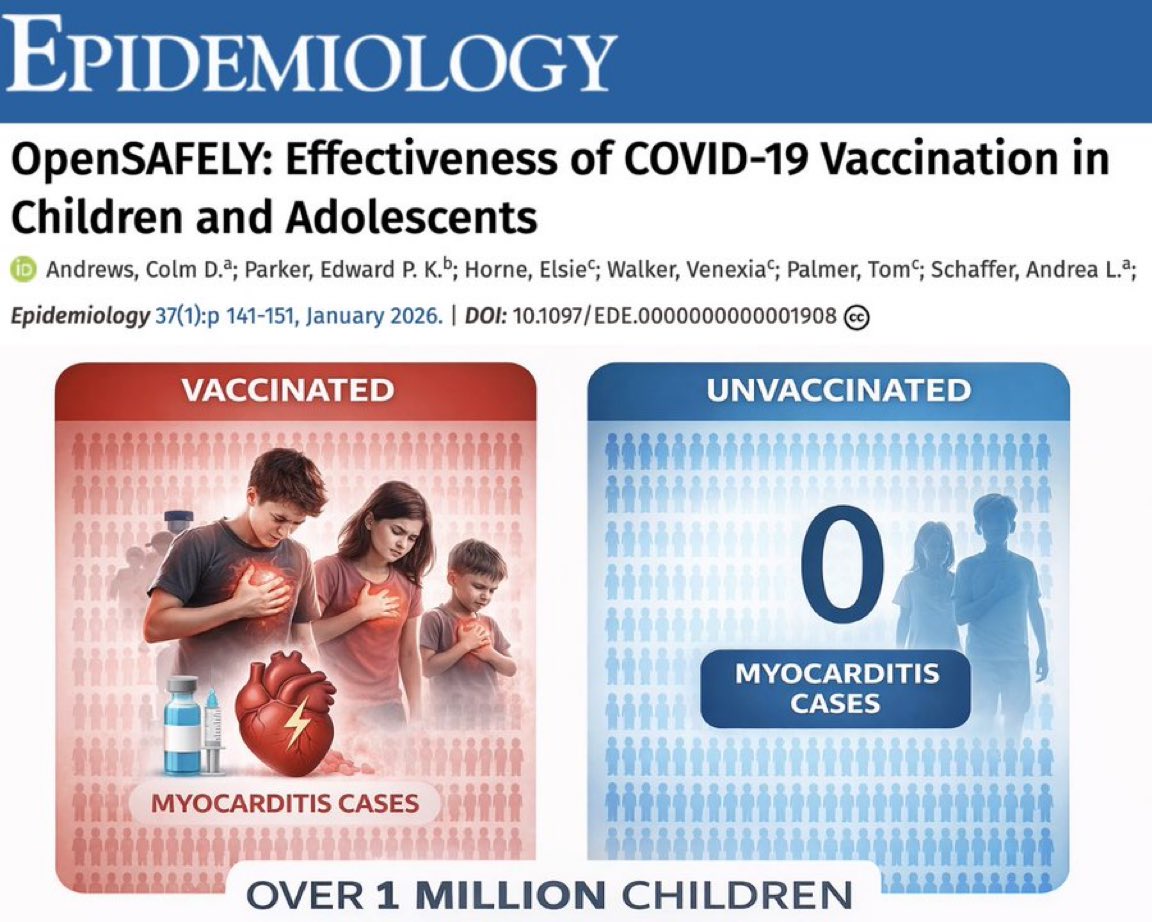 EPIDEMIOLOGY

OpenSAFELY: Effectiveness of COVID-19 Vaccination in Children and Adolescents

Andrews, Colm D.$^a$; Parker, Edward P. K.$^b$; Horne, Elsie$^c$; Walker, Venexia$^c$; Palmer, Tom$^c$; Schaffer, Andrea L.$^a$;

Epidemiology 37(1):p 141-151, January 2026. | DOI: 10.1097/EDE.0000000000001908

VACCINATED

MYOCARDITIS CASES

UNVACCINATED

0

MYOCARDITIS CASES

OVER 1 MILLION CHILDREN